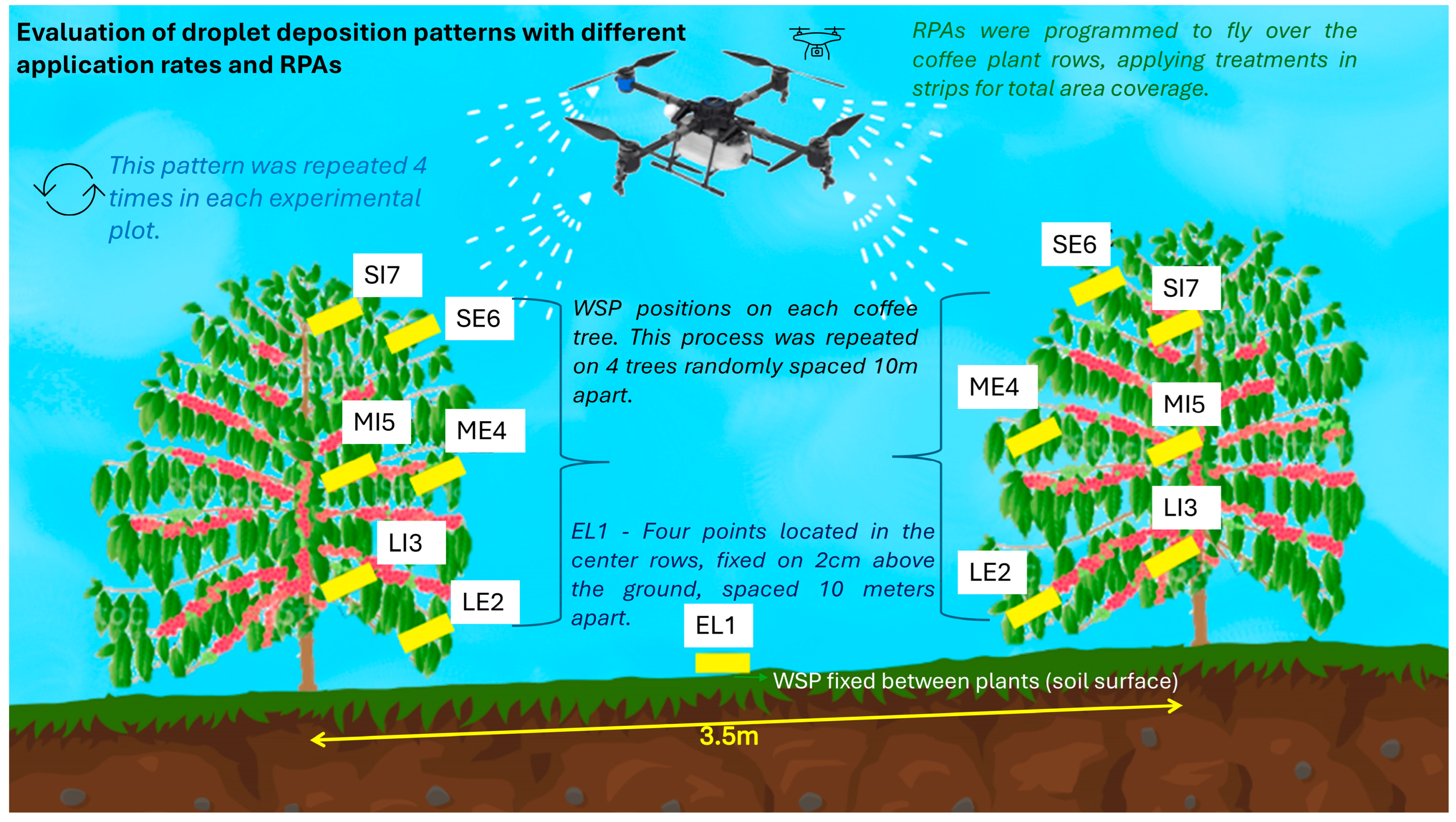 Evaluation of droplet deposition patterns with different application rates and RPAs

RPAs were programmed to fly over the coffee plant rows, applying treatments in strips for total area coverage.

This pattern was repeated 4 times in each experimental plot.

SI7

SE6

MI5

ME4

LI3

LE2

WSP positions on each coffee tree. This process was repeated on 4 trees randomly spaced 10m apart.

EL1 - Four points located in the center rows, fixed on 2cm above the ground, spaced 10 meters apart.

EL1

SE6

SI7

ME4

MI5

LI3

LE2

WSP fixed between plants (soil surface)

3.5m